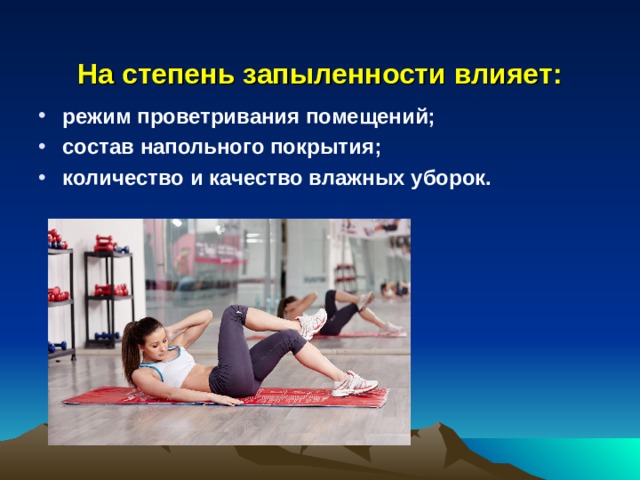 На степень запыленности влияет:

• режим проветривания помещений;
• состав напольного покрытия;
• количество и качество влажных уборок.